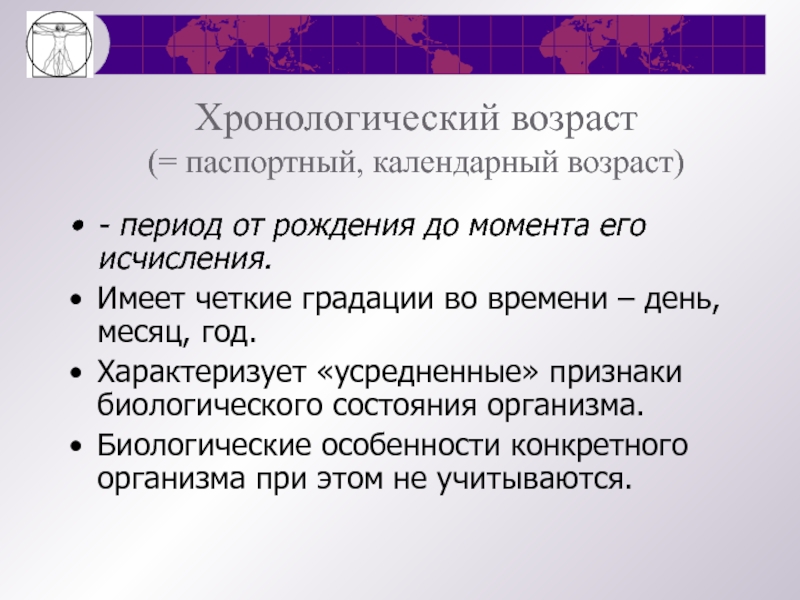 Хронологический возраст
(= паспортный, календарный возраст)

• - период от рождения до момента его исчисления.

• Имеет четкие градации во времени – день, месяц, год.

• Характеризует «усредненные» признаки биологического состояния организма.

• Биологические особенности конкретного организма при этом не учитываются.